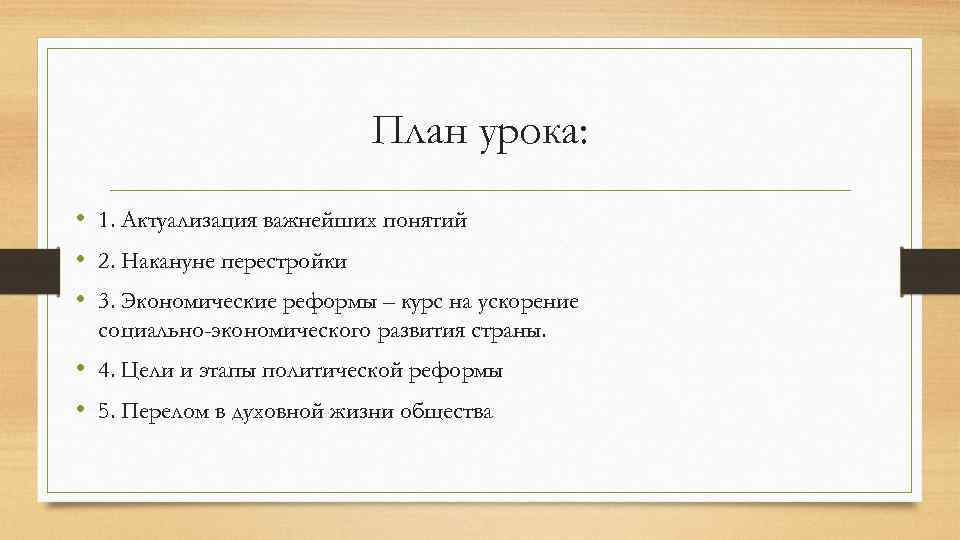 План урока:

• 1. Актуализация важнейших понятий
• 2. Накануне перестройки
• 3. Экономические реформы – курс на ускорение социально-экономического развития страны.
• 4. Цели и этапы политической реформы
• 5. Перелом в духовной жизни общества